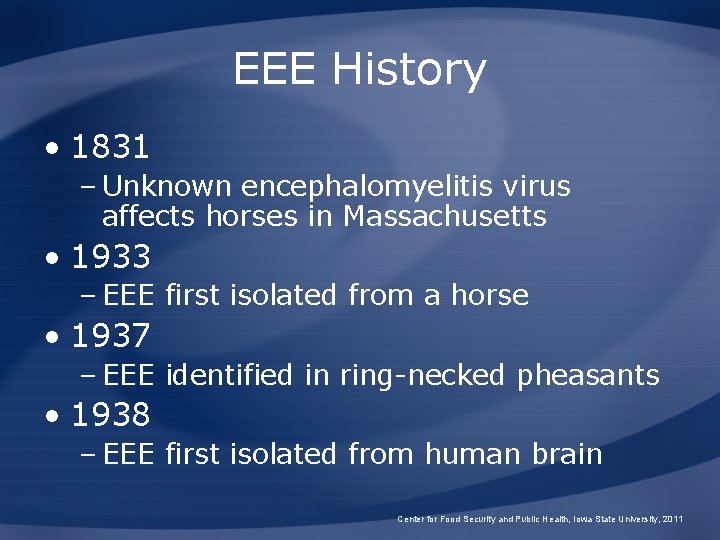 EEE History

• 1831
– Unknown encephalomyelitis virus affects horses in Massachusetts
• 1933
– EEE first isolated from a horse
• 1937
– EEE identified in ring-necked pheasants
• 1938
– EEE first isolated from human brain

Center for Food Security and Public Health, Iowa State University, 2011